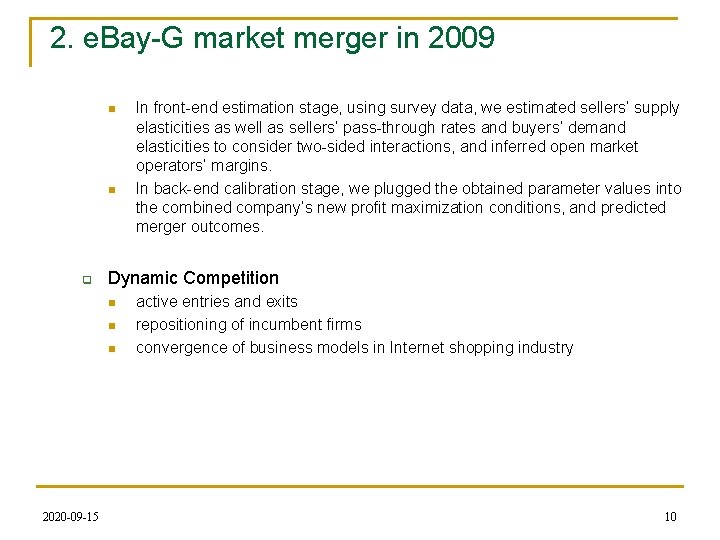 2. eBay-G market merger in 2009

In front-end estimation stage, using survey data, we estimated sellers' supply elasticities as well as sellers' pass-through rates and buyers' demand elasticities to consider two-sided interactions, and inferred open market operators' margins.

In back-end calibration stage, we plugged the obtained parameter values into the combined company's new profit maximization conditions, and predicted merger outcomes.

Dynamic Competition

active entries and exits

repositioning of incumbent firms

convergence of business models in Internet shopping industry

2020-09-15

10